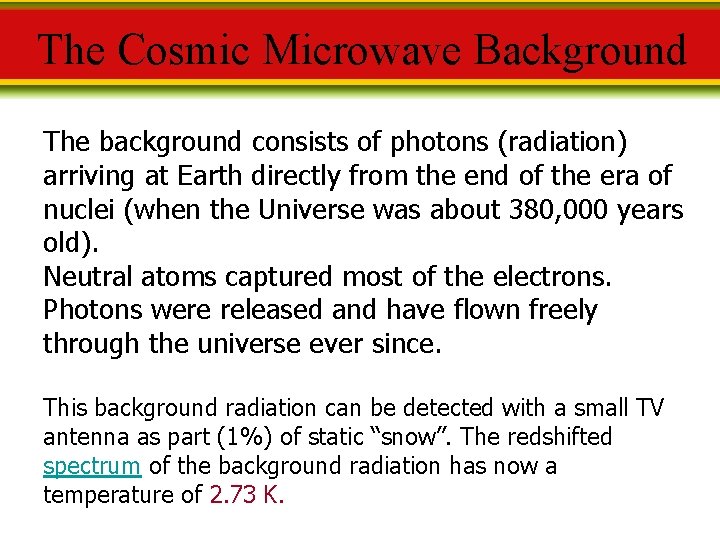 The Cosmic Microwave Background

The background consists of photons (radiation) arriving at Earth directly from the end of the era of nuclei (when the Universe was about 380,000 years old).
Neutral atoms captured most of the electrons. Photons were released and have flown freely through the universe ever since.

This background radiation can be detected with a small TV antenna as part (1%) of static “snow”. The redshifted spectrum of the background radiation has now a temperature of 2.73 K.